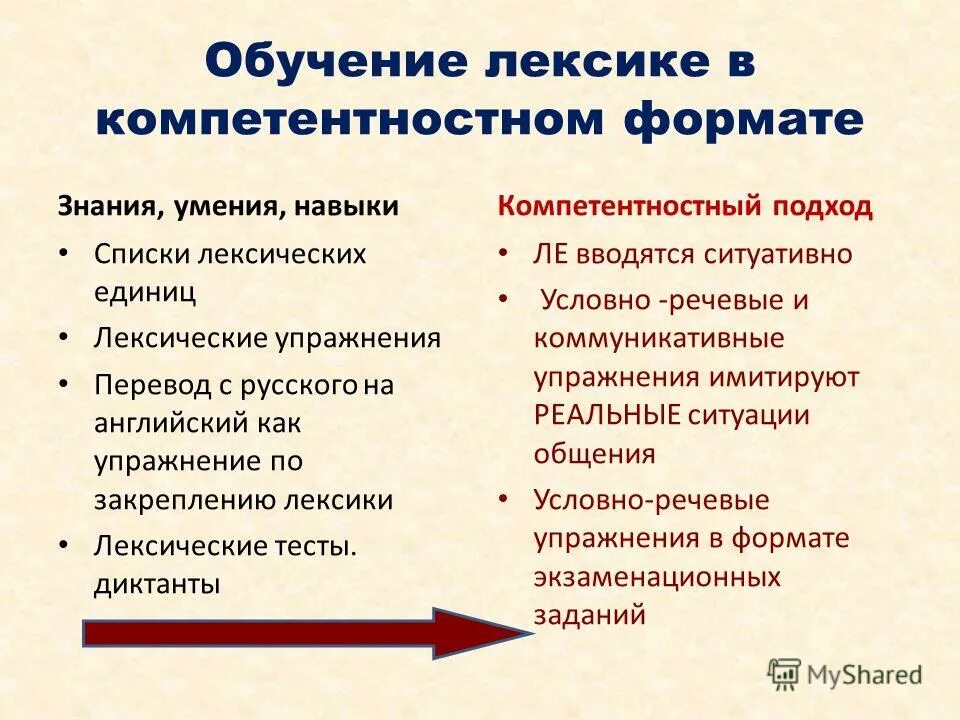 Обучение лексике в компетентностном формате

Знания, умения, навыки

• Списки лексических единиц
• Лексические упражнения
• Перевод с русского на английский как упражнение по закреплению лексики
• Лексические тесты. диктанты

Компетентностный подход

• ЛЕ вводятся ситуативно
• Условно -речевые и коммуникативные упражнения имитируют РЕАЛЬНЫЕ ситуации общения
• Условно-речевые упражнения в формате экзаменационных заданий

MyShared